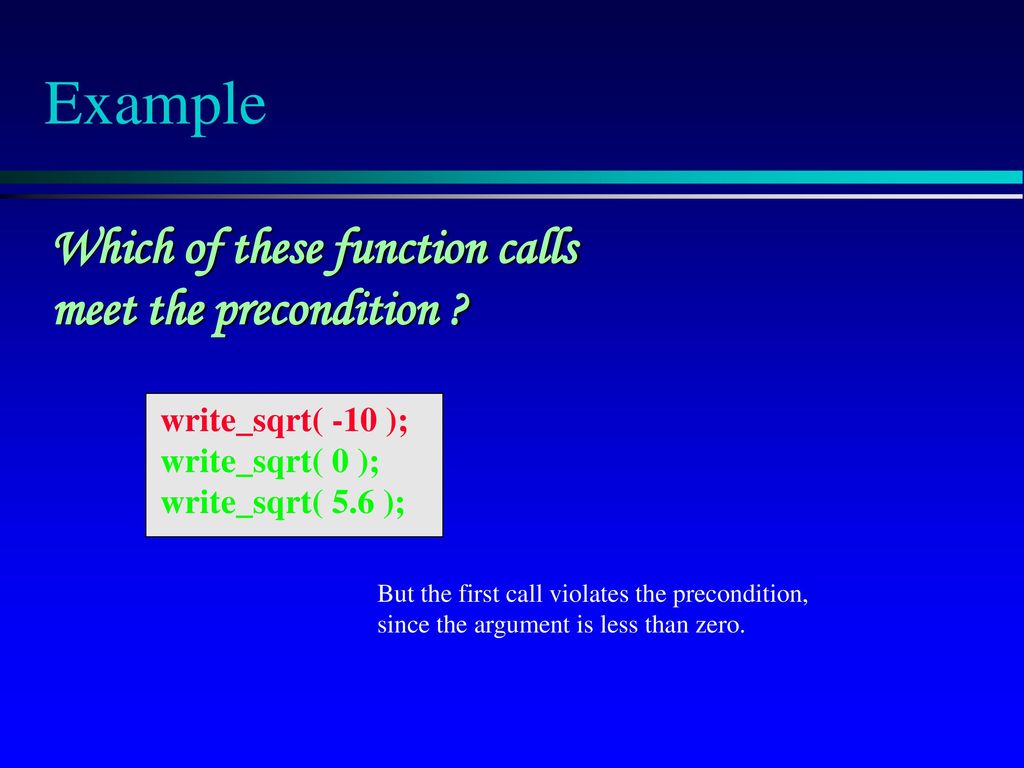 Example

Which of these function calls meet the precondition ?

write_sqrt( -10 );
write_sqrt( 0 );
write_sqrt( 5.6 );

But the first call violates the precondition, since the argument is less than zero.